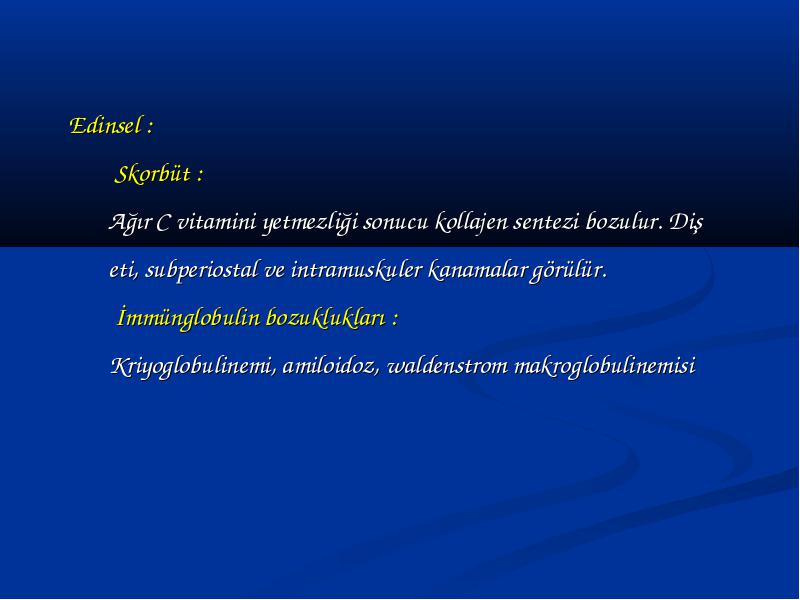 Edinsel :

Skorbüt :

Ağır C vitamini yetmezliği sonucu kollajen sentezi bozulur. Diş eti, subperiostal ve intramuskuler kanamalar görülür.

İmmünglobulin bozuklukları :

Kriyoglobulinemi, amiloidoz, waldenstrom makroglobulinemisi